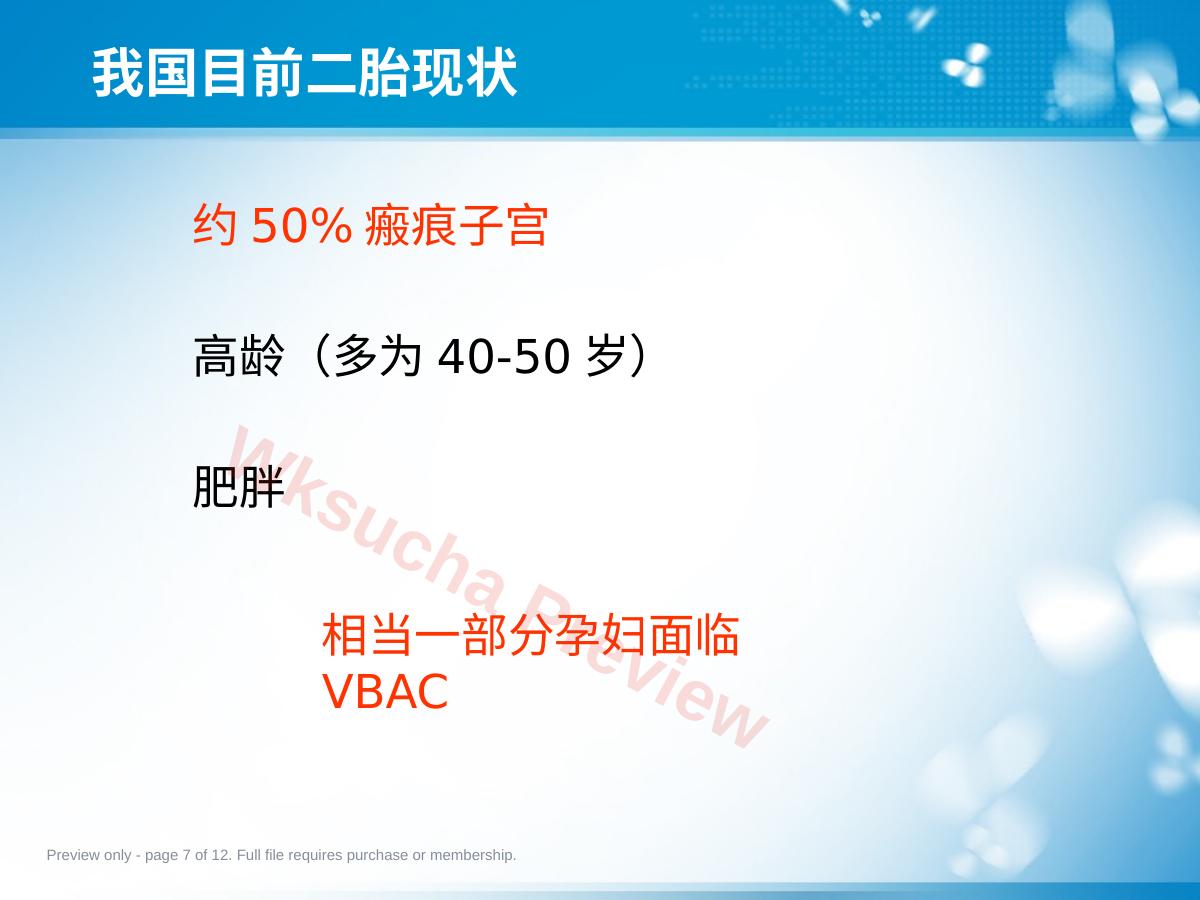 我国目前二胎现状

约 50% 瘢痕子宫

高龄（多为 40-50 岁）

肥胖

相当一部分孕妇面临 VBAC

Wksucha Preview

Preview only - page 7 of 12. Full file requires purchase or membership.